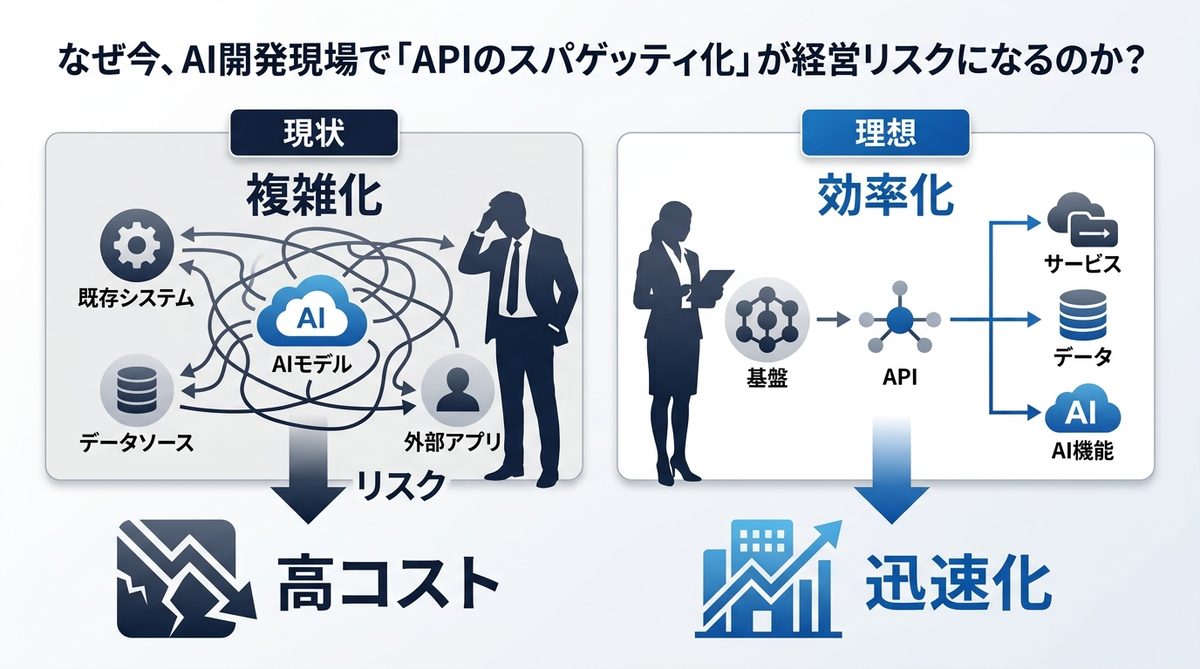 なぜ今、AI開発現場で「APIのスパゲッティ化」が経営リスクになるのか？

現状

複雑化

既存システム

AI

AIモデル

データソース

外部アプリ

リスク

高コスト

理想

効率化

基盤

API

サービス

データ

AI

AI機能

迅速化